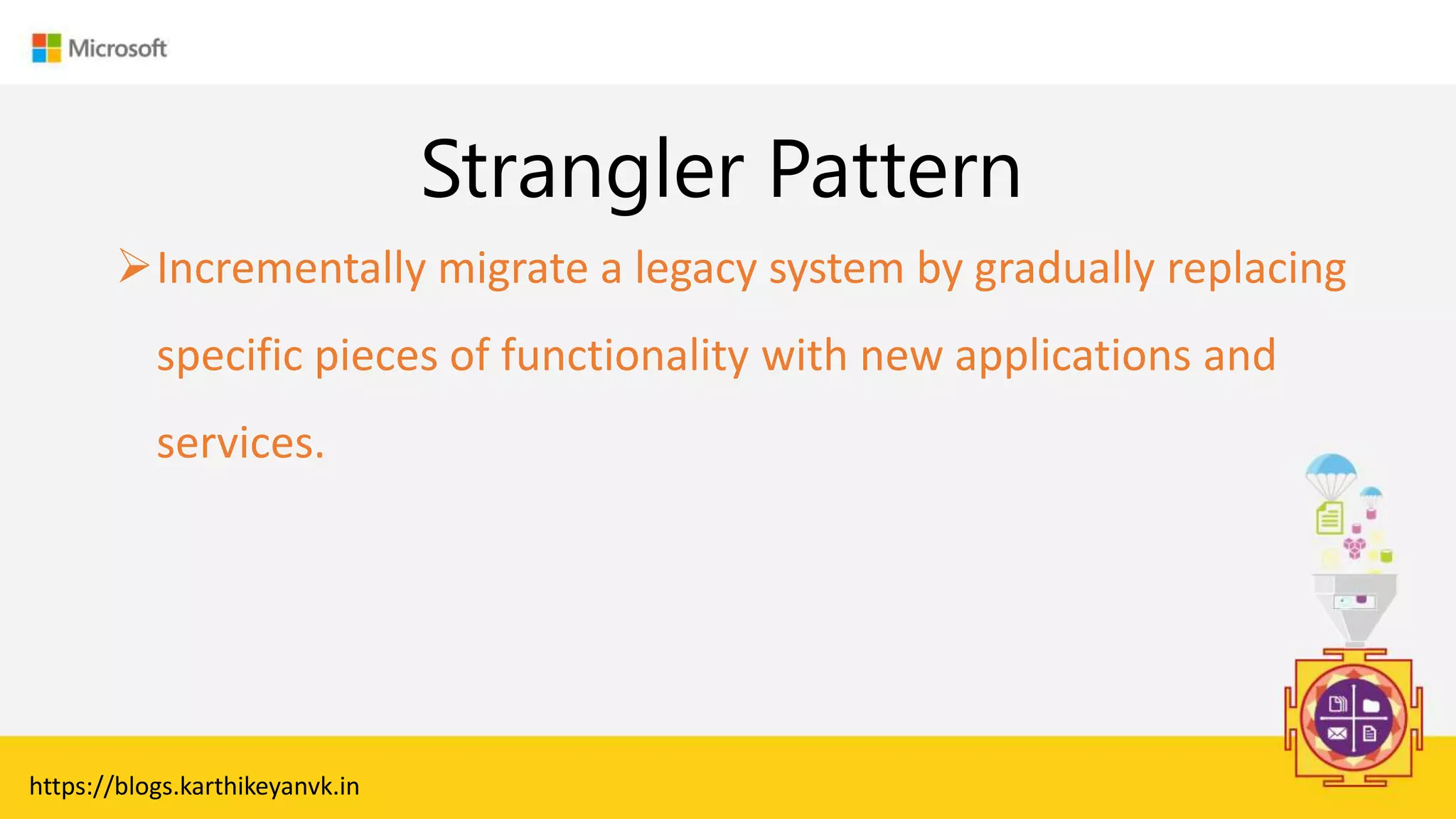 Microsoft

Strangler Pattern

➢ Incrementally migrate a legacy system by gradually replacing specific pieces of functionality with new applications and services.

https://blogs.karthikeyanvk.in